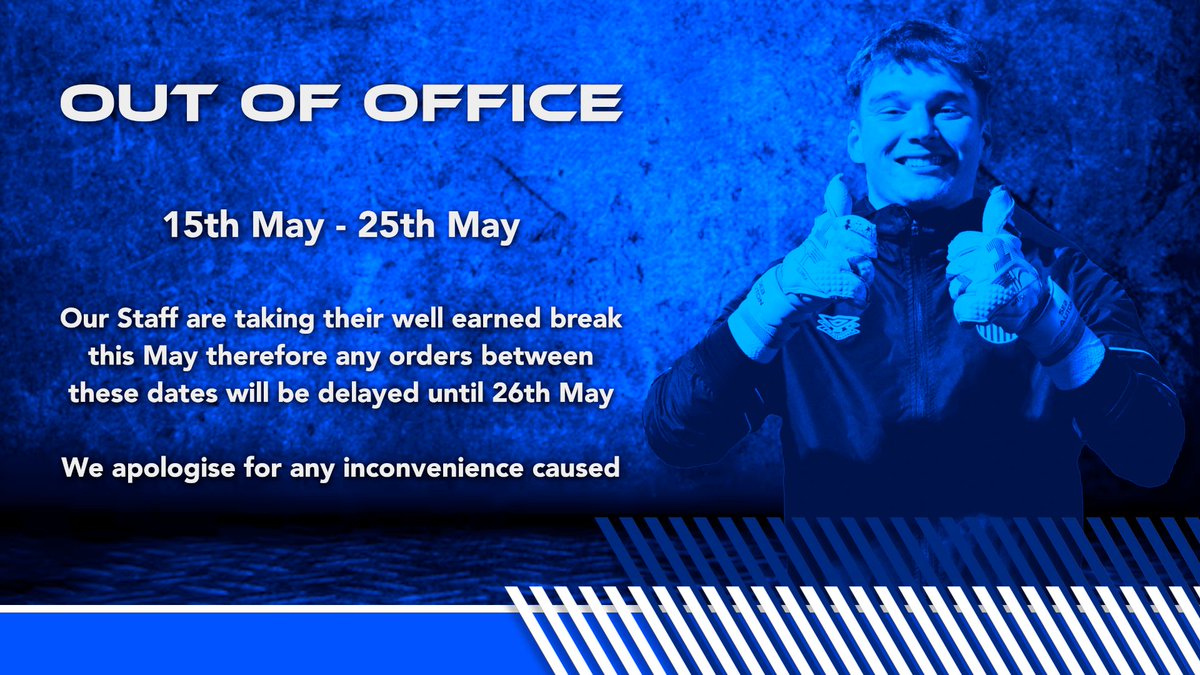 OUT OF OFFICE

15th May - 25th May

Our Staff are taking their well earned break this May therefore any orders between these dates will be delayed until 26th May

We apologise for any inconvenience caused